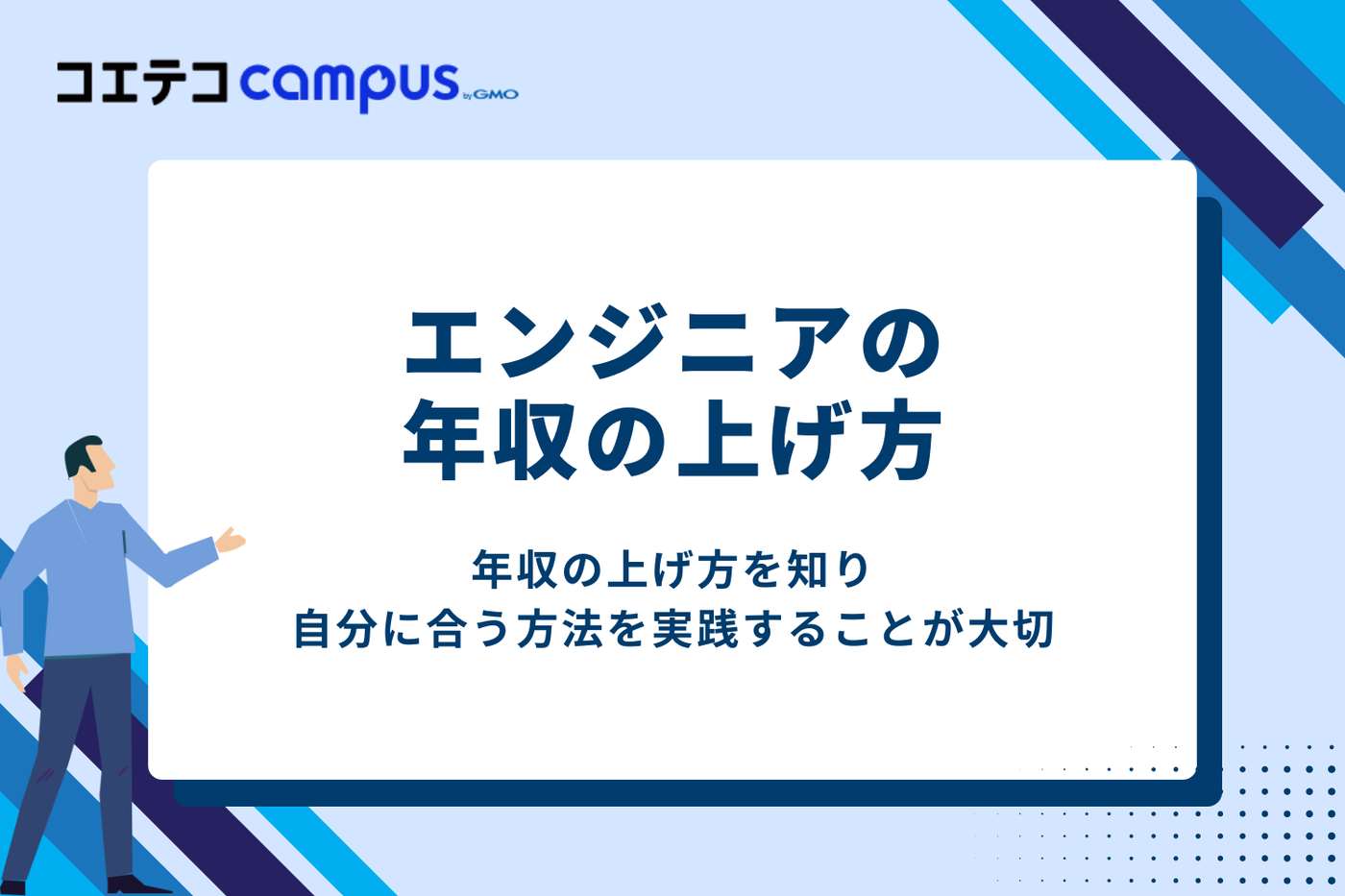 コエテコ campus by GMO

エンジニアの
年収の上げ方

年収の上げ方を知り
自分に合う方法を実践することが大切